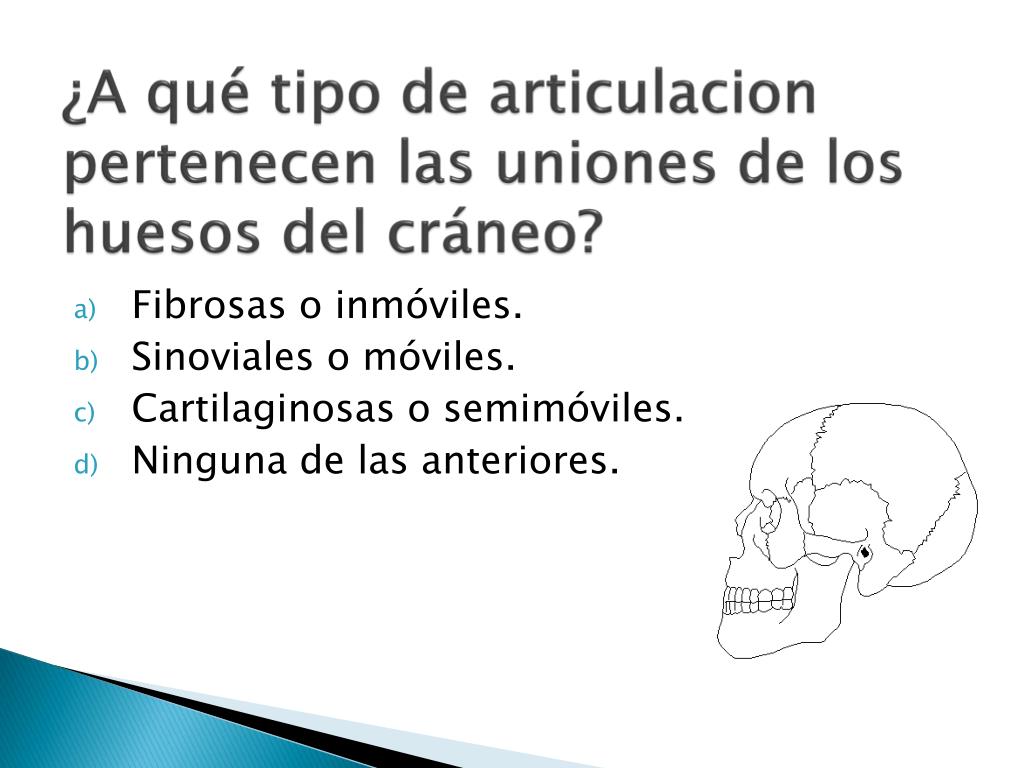 ¿A qué tipo de articulacion pertenecen las uniones de los huesos del cráneo?

a) Fibrosas o inmóviles.
b) Sinoviales o móviles.
c) Cartilaginosas o semimóviles.
d) Ninguna de las anteriores.